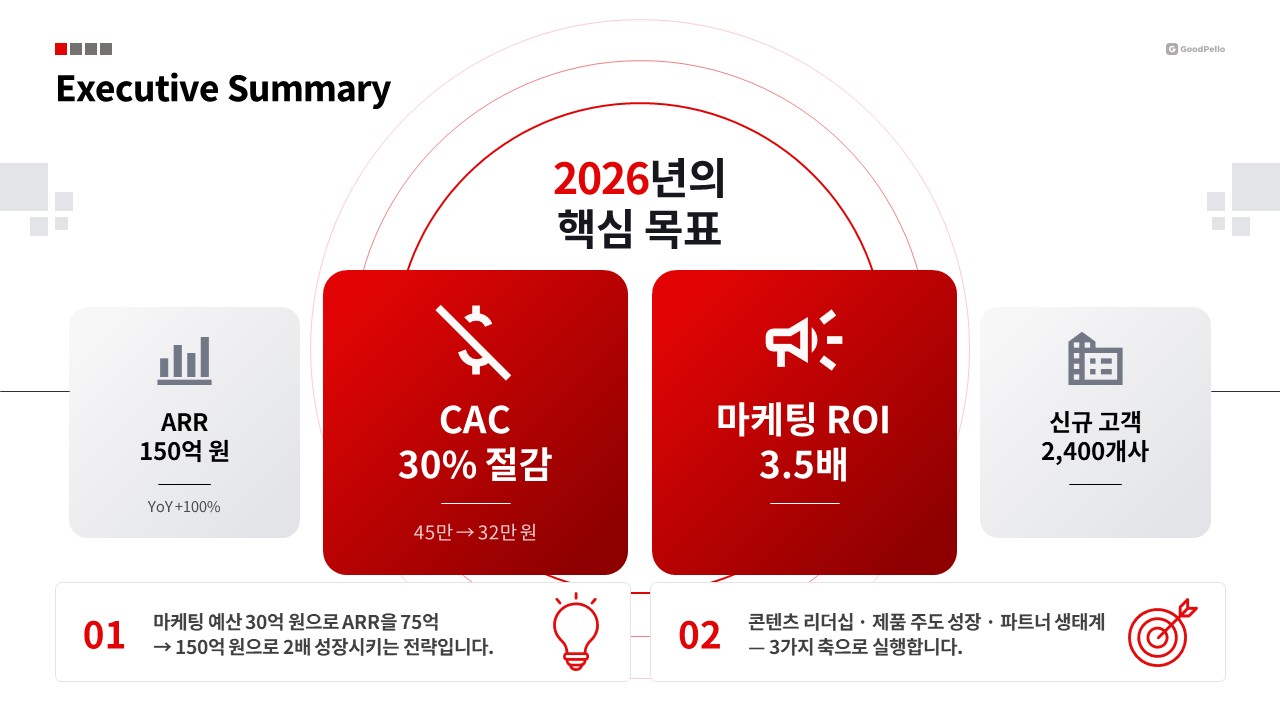 Executive Summary

GoodPello

2026년의
핵심 목표

ARR
150억 원

YoY +100%

CAC
30% 절감

45만 → 32만 원

마케팅 ROI
3.5배

신규 고객
2,400개사

01 마케팅 예산 30억 원으로 ARR을 75억 → 150억 원으로 2배 성장시키는 전략입니다.

02 콘텐츠 리더십 · 제품 주도 성장 · 파트너 생태계 — 3가지 축으로 실행합니다.